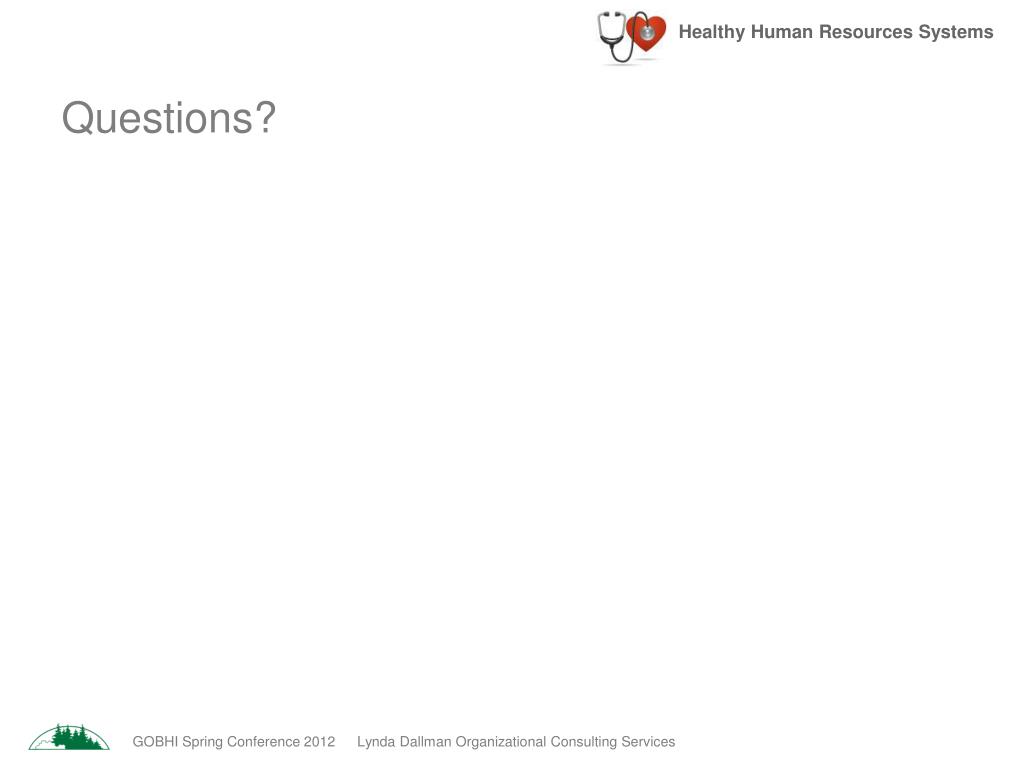 Healthy Human Resources Systems

Questions?

GOBHI Spring Conference 2012 Lynda Dallman Organizational Consulting Services